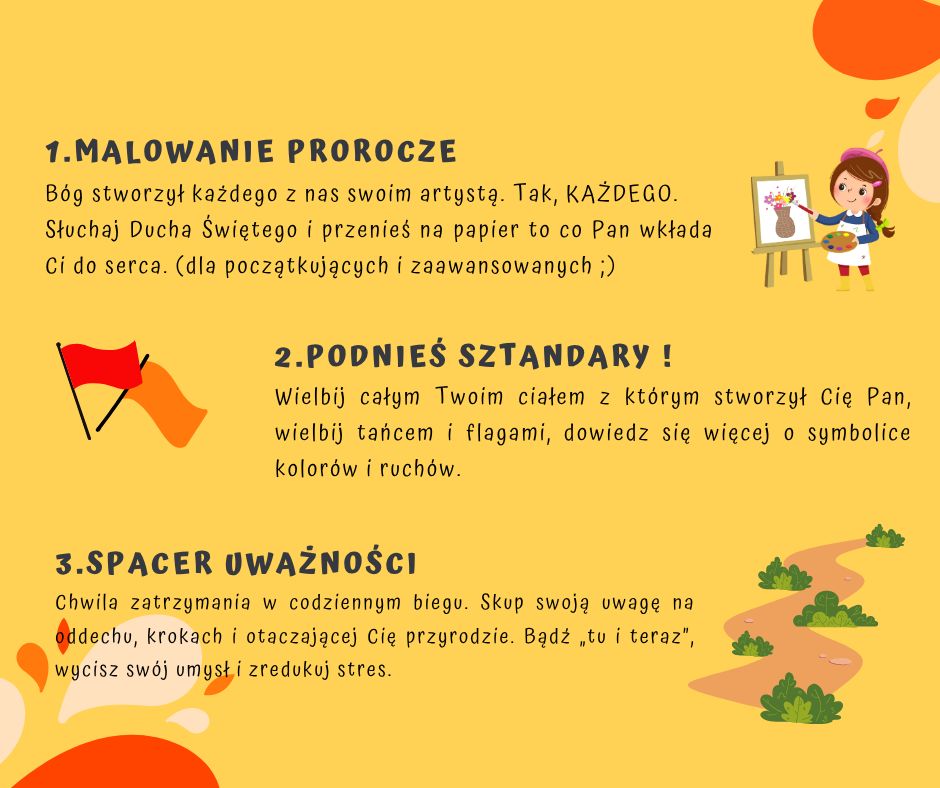 1.MALOWANIE PROROCZE

Bóg stworzył każdego z nas swoim artystą. Tak, KAŻDEGO. Słuchaj Ducha Świętego i przenieś na papier to co Pan wkłada Ci do serca. (dla początkujących i zaawansowanych ;)

2.PODNIEŚ SZTANDARY !

Wielbij całym Twoim ciałem z którym stworzył Cię Pan, wielbij tańcem i flagami, dowiedz się więcej o symbolice kolorów i ruchów.

3.SPACER UWAŻNOŚCI

Chwila zatrzymania w codziennym biegu. Skup swoją uwagę na oddechu, krokach i otaczającej Cię przyrodzie. Bądź „tu i teraz", wycisz swój umysł i zredukuj stres.